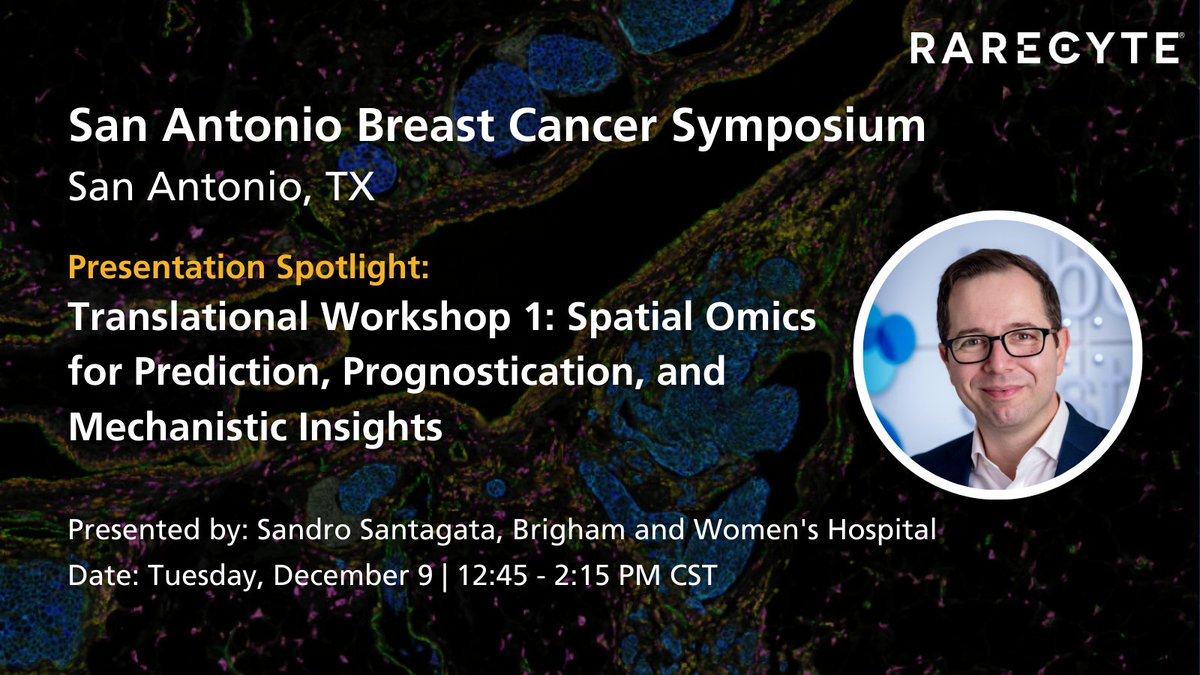 RARECYTE®

San Antonio Breast Cancer Symposium
San Antonio, TX

Presentation Spotlight:
Translational Workshop 1: Spatial Omics for Prediction, Prognostication, and Mechanistic Insights

Presented by: Sandro Santagata, Brigham and Women's Hospital
Date: Tuesday, December 9 | 12:45 - 2:15 PM CST